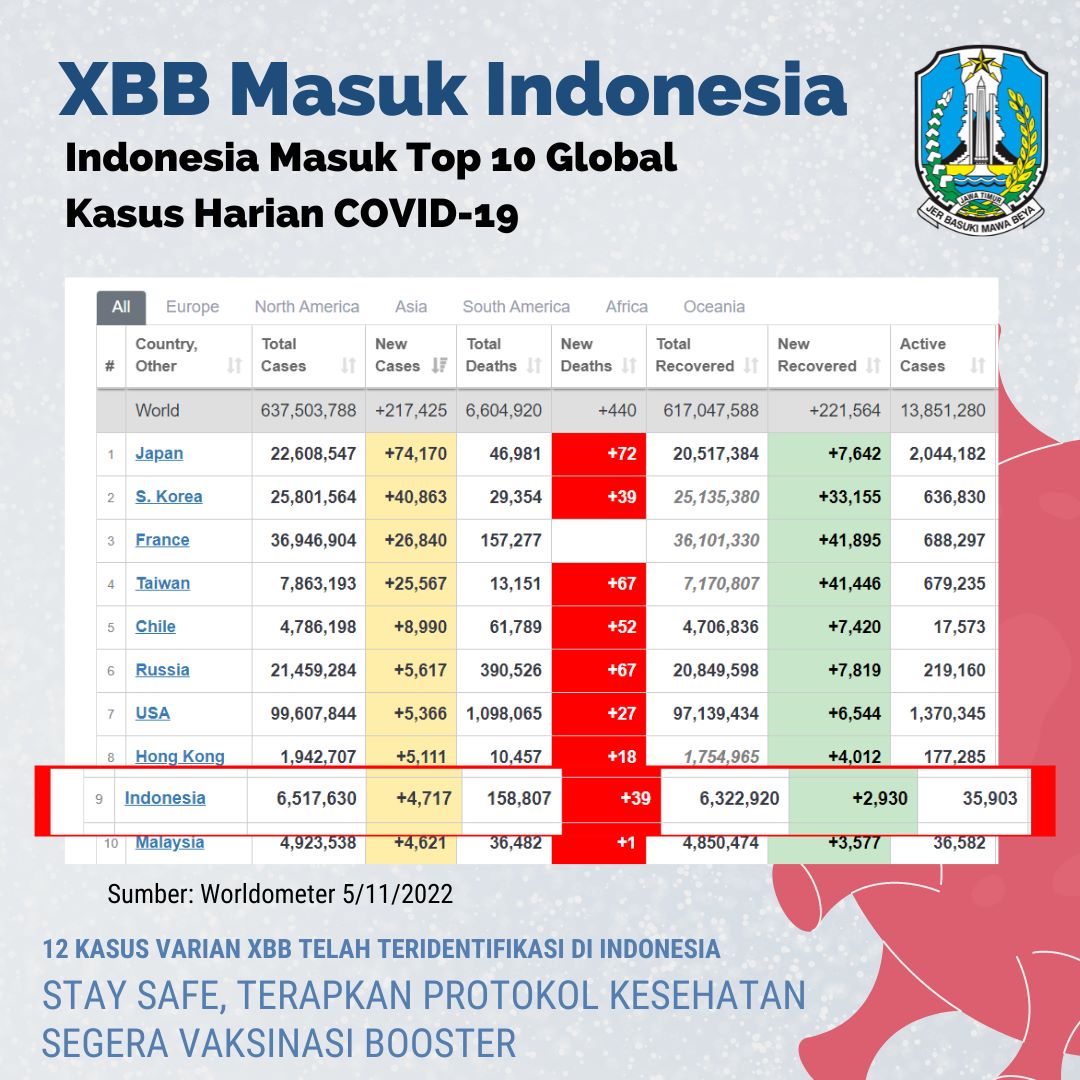 XBB Masuk Indonesia

Indonesia Masuk Top 10 Global Kasus Harian COVID-19

JAWA TIMUR
JER BASUKI MAWA BEYA

All Europe North America Asia South America Africa Oceania

| # | Country, Other | Total Cases | New Cases | Total Deaths | New Deaths | Total Recovered | New Recovered | Active Cases |
|---|---|---|---|---|---|---|---|---|
| | World | 637,503,788 | +217,425 | 6,604,920 | +440 | 617,047,588 | +221,564 | 13,851,280 |
| 1 | Japan | 22,608,547 | +74,170 | 46,981 | +72 | 20,517,384 | +7,642 | 2,044,182 |
| 2 | S. Korea | 25,801,564 | +40,863 | 29,354 | +39 | 25,135,380 | +33,155 | 636,830 |
| 3 | France | 36,946,904 | +26,840 | 157,277 | | 36,101,330 | +41,895 | 688,297 |
| 4 | Taiwan | 7,863,193 | +25,567 | 13,151 | +67 | 7,170,807 | +41,446 | 679,235 |
| 5 | Chile | 4,786,198 | +8,990 | 61,789 | +52 | 4,706,836 | +7,420 | 17,573 |
| 6 | Russia | 21,459,284 | +5,617 | 390,526 | +67 | 20,849,598 | +7,819 | 219,160 |
| 7 | USA | 99,607,844 | +5,366 | 1,098,065 | +27 | 97,139,434 | +6,544 | 1,370,345 |
| 8 | Hong Kong | 1,942,707 | +5,111 | 10,457 | +18 | 1,754,965 | +4,012 | 177,285 |
| 9 | Indonesia | 6,517,630 | +4,717 | 158,807 | +39 | 6,322,920 | +2,930 | 35,903 |
| 10 | Malaysia | 4,923,538 | +4,621 | 36,482 | +1 | 4,850,474 | +3,577 | 36,582 |

Sumber: Worldometer 5/11/2022

12 KASUS VARIAN XBB TELAH TERIDENTIFIKASI DI INDONESIA
STAY SAFE, TERAPKAN PROTOKOL KESEHATAN
SEGERA VAKSINASI BOOSTER